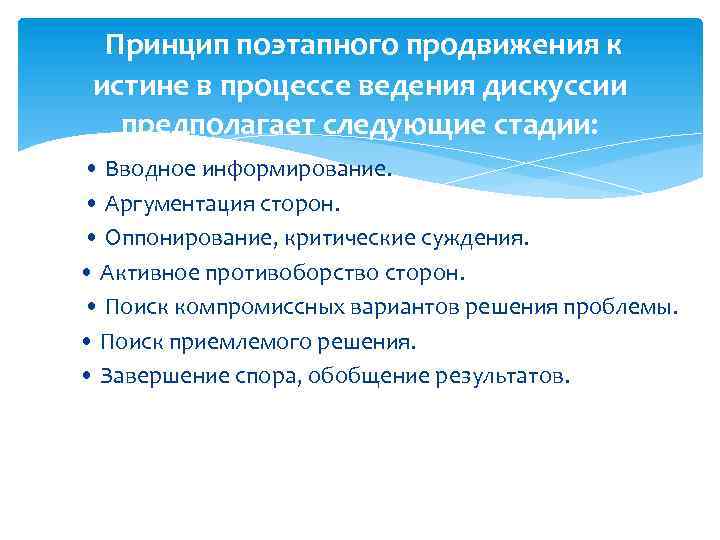 Принцип поэтапного продвижения к истине в процессе ведения дискуссии предполагает следующие стадии:

• Вводное информирование.
• Аргументация сторон.
• Оппонирование, критические суждения.
• Активное противоборство сторон.
• Поиск компромиссных вариантов решения проблемы.
• Поиск приемлемого решения.
• Завершение спора, обобщение результатов.